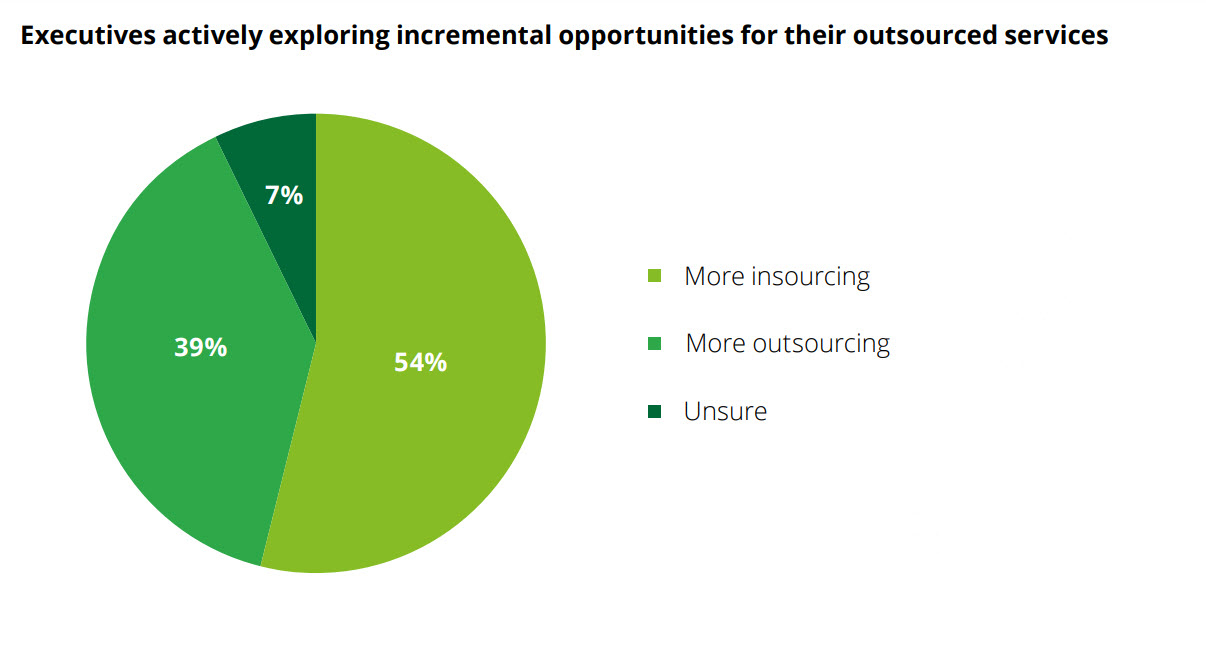 Executives actively exploring incremental opportunities for their outsourced services

7%

39%

54%

More insourcing

More outsourcing

Unsure